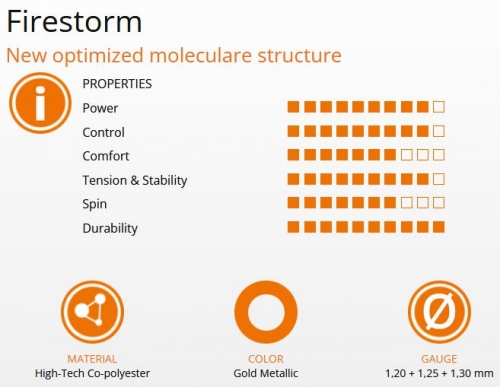 Firestorm

New optimized moleculare structure

PROPERTIES
Power
Control
Comfort
Tension & Stability
Spin
Durability

MATERIAL
High-Tech Co-polyester

COLOR
Gold Metallic

GAUGE
1,20 + 1,25 + 1,30 mm